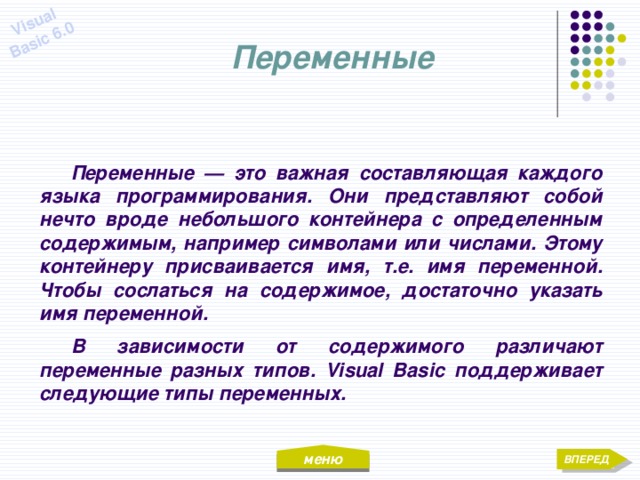 Visual Basic 6.0

Переменные

Переменные — это важная составляющая каждого языка программирования. Они представляют собой нечто вроде небольшого контейнера с определенным содержимым, например символами или числами. Этому контейнеру присваивается имя, т.е. имя переменной. Чтобы сослаться на содержимое, достаточно указать имя переменной.

В зависимости от содержимого различают переменные разных типов. Visual Basic поддерживает следующие типы переменных.

меню

ВПЕРЕД